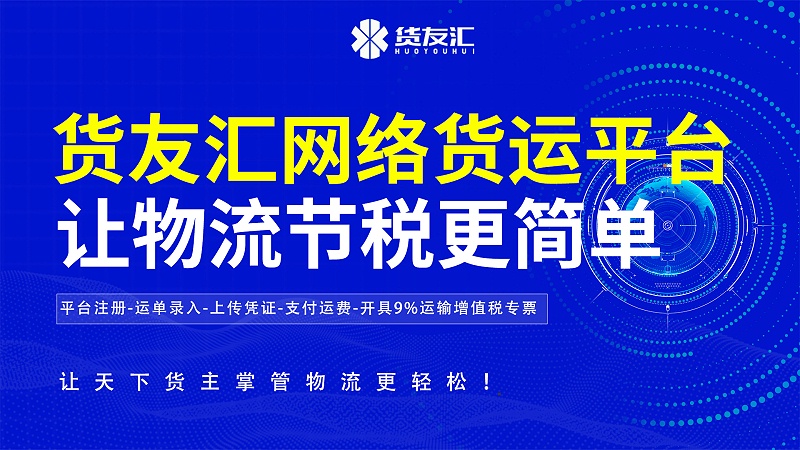 货友汇
HUOYOUHUI

货友汇网络货运平台
让物流节税更简单

平台注册-运单录入-上传凭证-支付运费-开具9%运输增值税专票

让天下货主掌管物流更轻松！